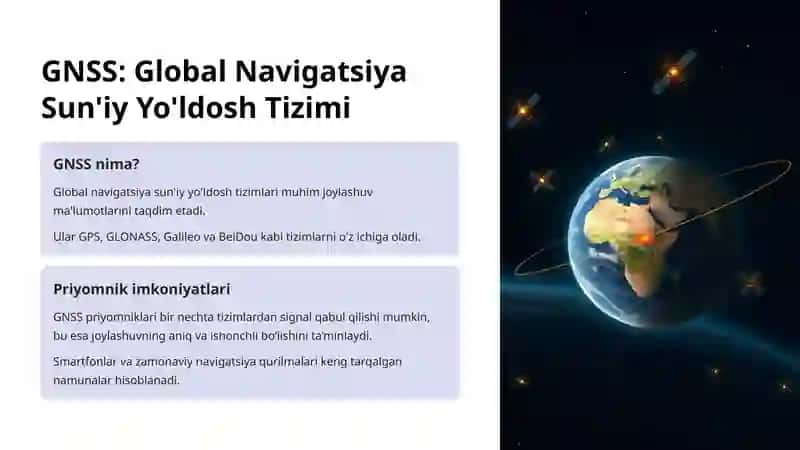 GNSS: Global Navigatsiya Sun'iy Yo'ldosh Tizimi

GNSS nima?

Global navigatsiya sun'iy yo'ldosh tizimlari muhim joylashuv ma'lumotlarini taqdim etadi.

Ular GPS, GLONASS, Galileo va BeiDou kabi tizimlarni o'z ichiga oladi.

Priyomnik imkoniyatlari

GNSS priyomniklari bir nechta tizimlardan signal qabul qilishi mumkin, bu esa joylashuvning aniq va ishonchli bo'lishini ta'minlaydi.

Smartfonlar va zamonaviy navigatsiya qurilmalari keng tarqalgan namunalar hisoblanadi.